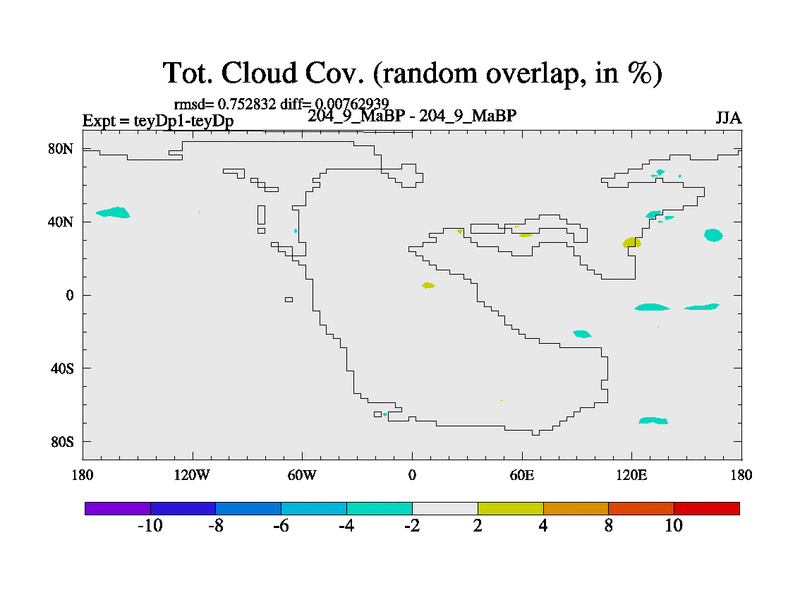 Tot. Cloud Cov. (random overlap, in %)

rmsd= 0.752832 diff= 0.00762939

Expt = teyDp1-teyDp

204_9_MaBP - 204_9_MaBP

JJA

80N
40N
0
40S
80S

180
120W
60W
0
60E
120E
180

-10
-8
-6
-4
-2
2
4
8
10